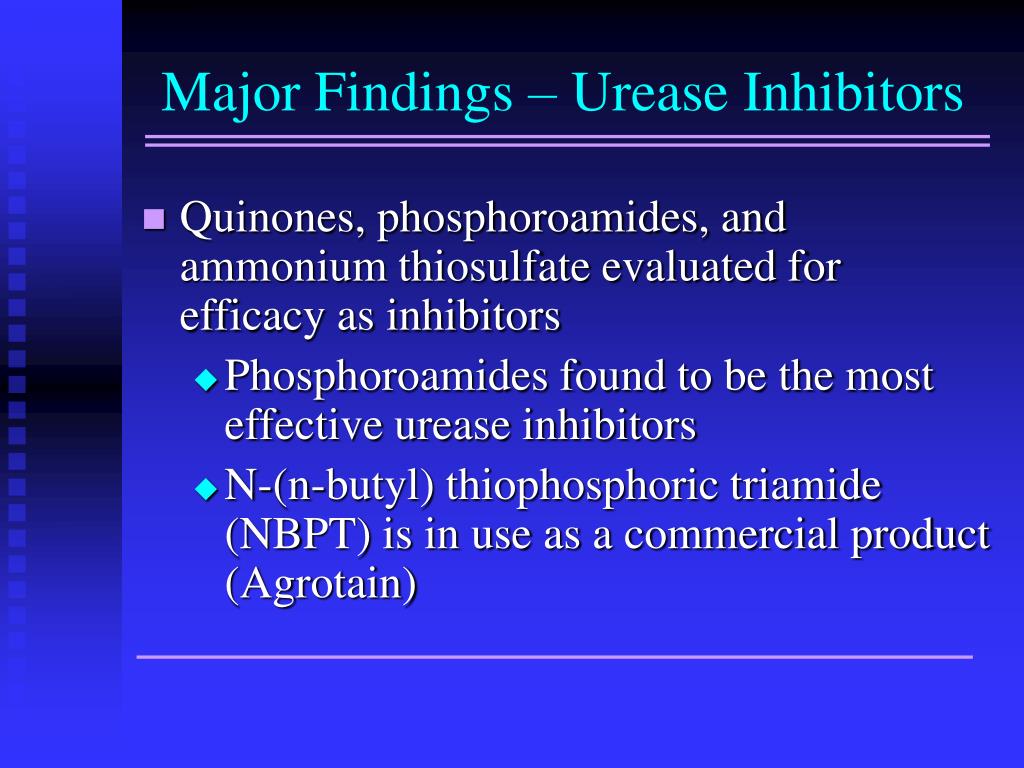 Major Findings – Urease Inhibitors

Quinones, phosphoroamides, and ammonium thiosulfate evaluated for efficacy as inhibitors

Phosphoroamides found to be the most effective urease inhibitors

N-(n-butyl) thiophosphoric triamide (NBPT) is in use as a commercial product (Agrotain)